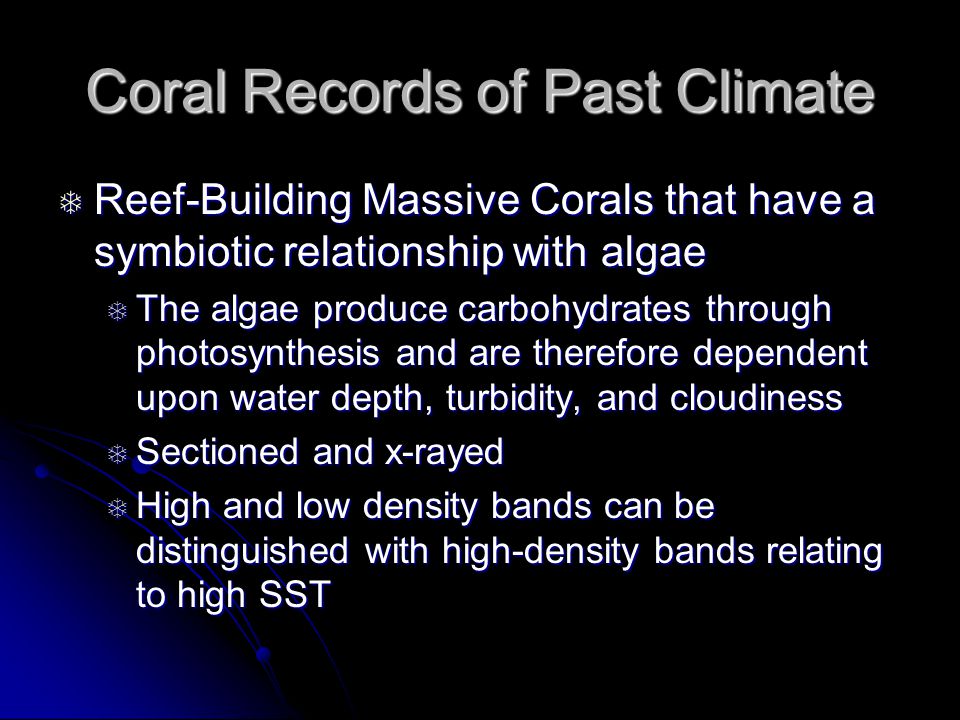 Coral Records of Past Climate

Reef-Building Massive Corals that have a symbiotic relationship with algae

The algae produce carbohydrates through photosynthesis and are therefore dependent upon water depth, turbidity, and cloudiness

Sectioned and x-rayed

High and low density bands can be distinguished with high-density bands relating to high SST